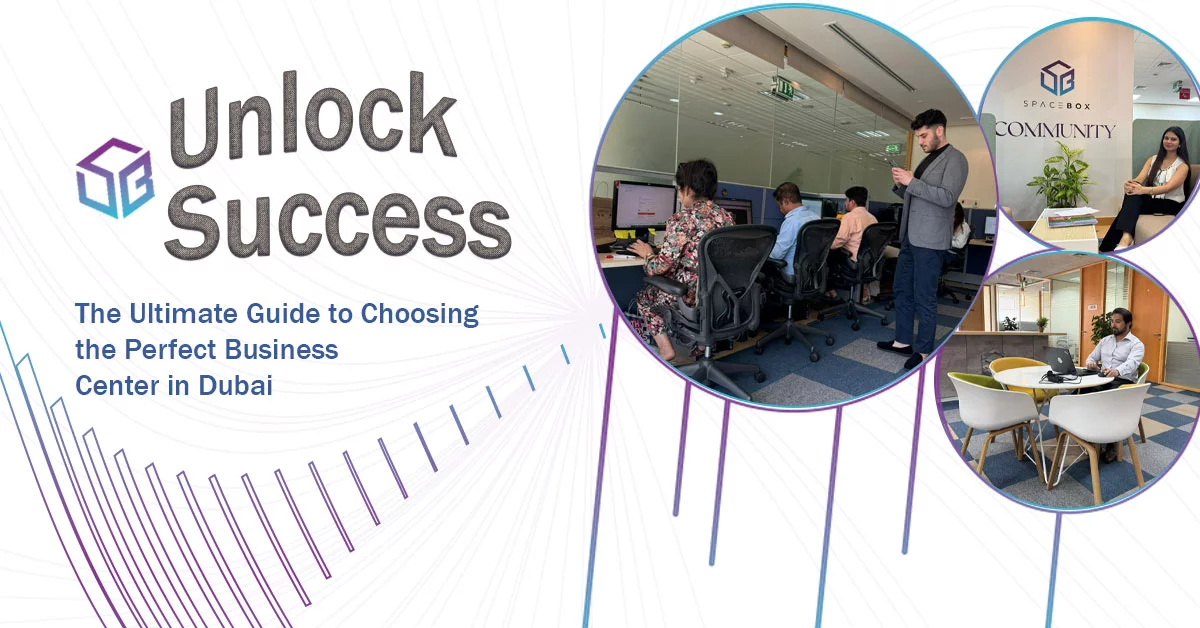 Unlock Success

The Ultimate Guide to Choosing the Perfect Business Center in Dubai

SPACEBOX
COMMUNITY